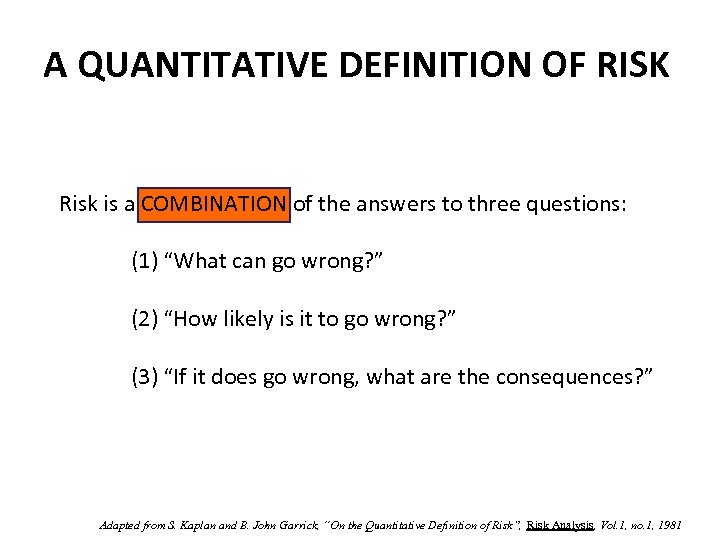 A QUANTITATIVE DEFINITION OF RISK

Risk is a COMBINATION of the answers to three questions:

(1) “What can go wrong?”

(2) “How likely is it to go wrong?”

(3) “If it does go wrong, what are the consequences?”

Adapted from S. Kaplan and B. John Garrick, “On the Quantitative Definition of Risk”, Risk Analysis, Vol.1, no.1, 1981